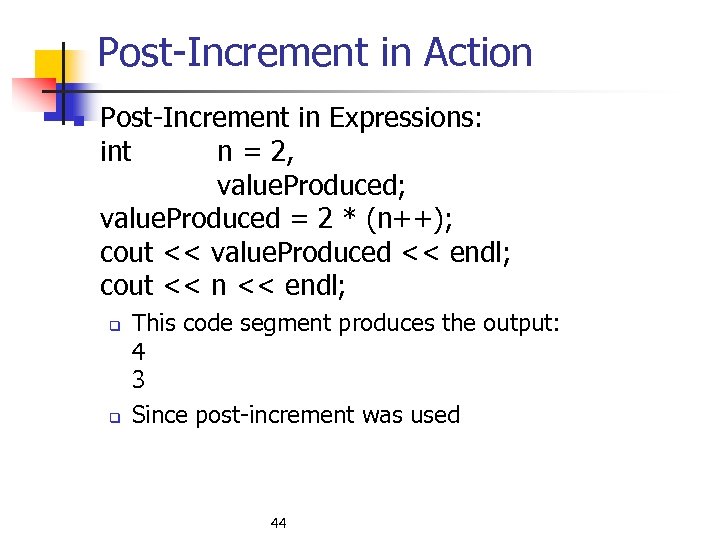 Post-Increment in Action

Post-Increment in Expressions:
int n = 2,
valueProduced;
valueProduced = 2 * (n++);
cout << valueProduced << endl;
cout << n << endl;

This code segment produces the output:
4
3

Since post-increment was used

44